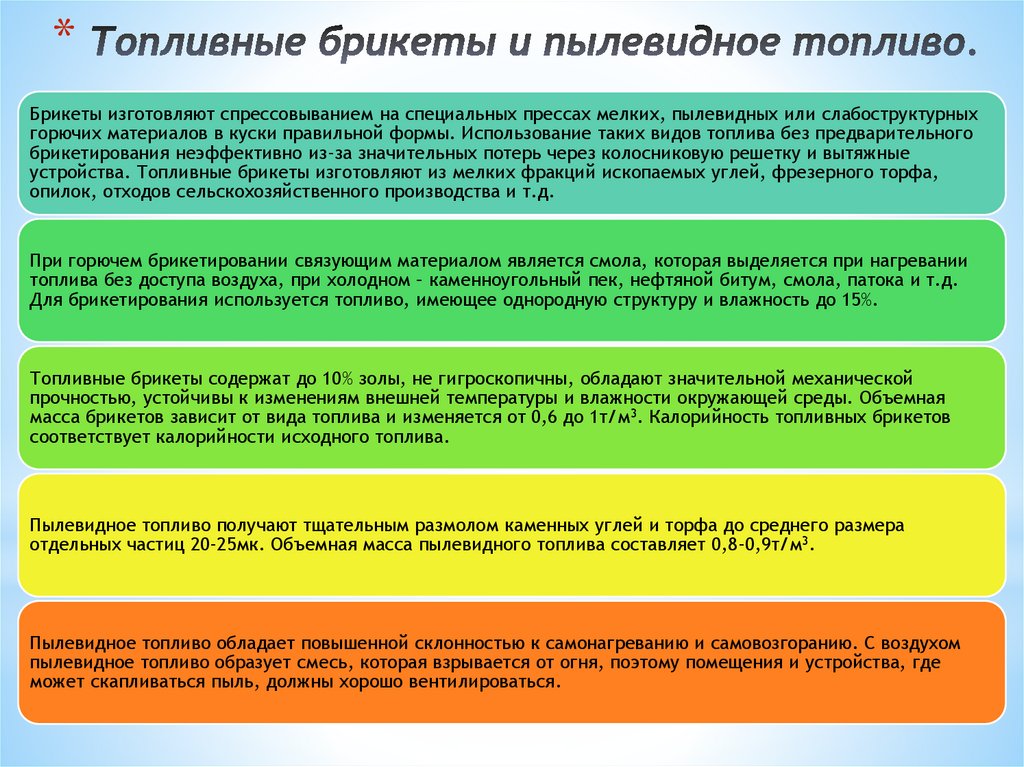 * Топливные брикеты и пылевидное топливо.

Брикеты изготовляют спрессовыванием на специальных прессах мелких, пылевидных или слабоструктурных горючих материалов в куски правильной формы. Использование таких видов топлива без предварительного брикетирования неэффективно из-за значительных потерь через колосниковую решетку и вытяжные устройства. Топливные брикеты изготовляют из мелких фракций ископаемых углей, фрезерного торфа, опилок, отходов сельскохозяйственного производства и т.д.

При горючем брикетировании связующим материалом является смола, которая выделяется при нагревании топлива без доступа воздуха, при холодном – каменноугольный пек, нефтяной битум, смола, патока и т.д. Для брикетирования используется топливо, имеющее однородную структуру и влажность до 15%.

Топливные брикеты содержат до 10% золы, не гигроскопичны, обладают значительной механической прочностью, устойчивы к изменениям внешней температуры и влажности окружающей среды. Объемная масса брикетов зависит от вида топлива и изменяется от 0,6 до 1т/м$^3$. Калорийность топливных брикетов соответствует калорийности исходного топлива.

Пылевидное топливо получают тщательным размолом каменных углей и торфа до среднего размера отдельных частиц 20-25мк. Объемная масса пылевидного топлива составляет 0,8-0,9т/м$^3$.

Пылевидное топливо обладает повышенной склонностью к самонагреванию и самовозгоранию. С воздухом пылевидное топливо образует смесь, которая взрывается от огня, поэтому помещения и устройства, где может скапливаться пыль, должны хорошо вентилироваться.